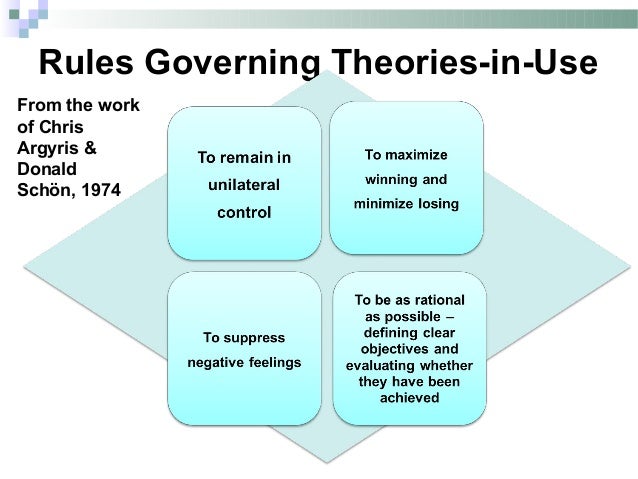 Rules Governing Theories-in-Use

From the work of Chris Argyris & Donald Schön, 1974

To remain in unilateral control

To maximize winning and minimize losing

To suppress negative feelings

To be as rational as possible – defining clear objectives and evaluating whether they have been achieved